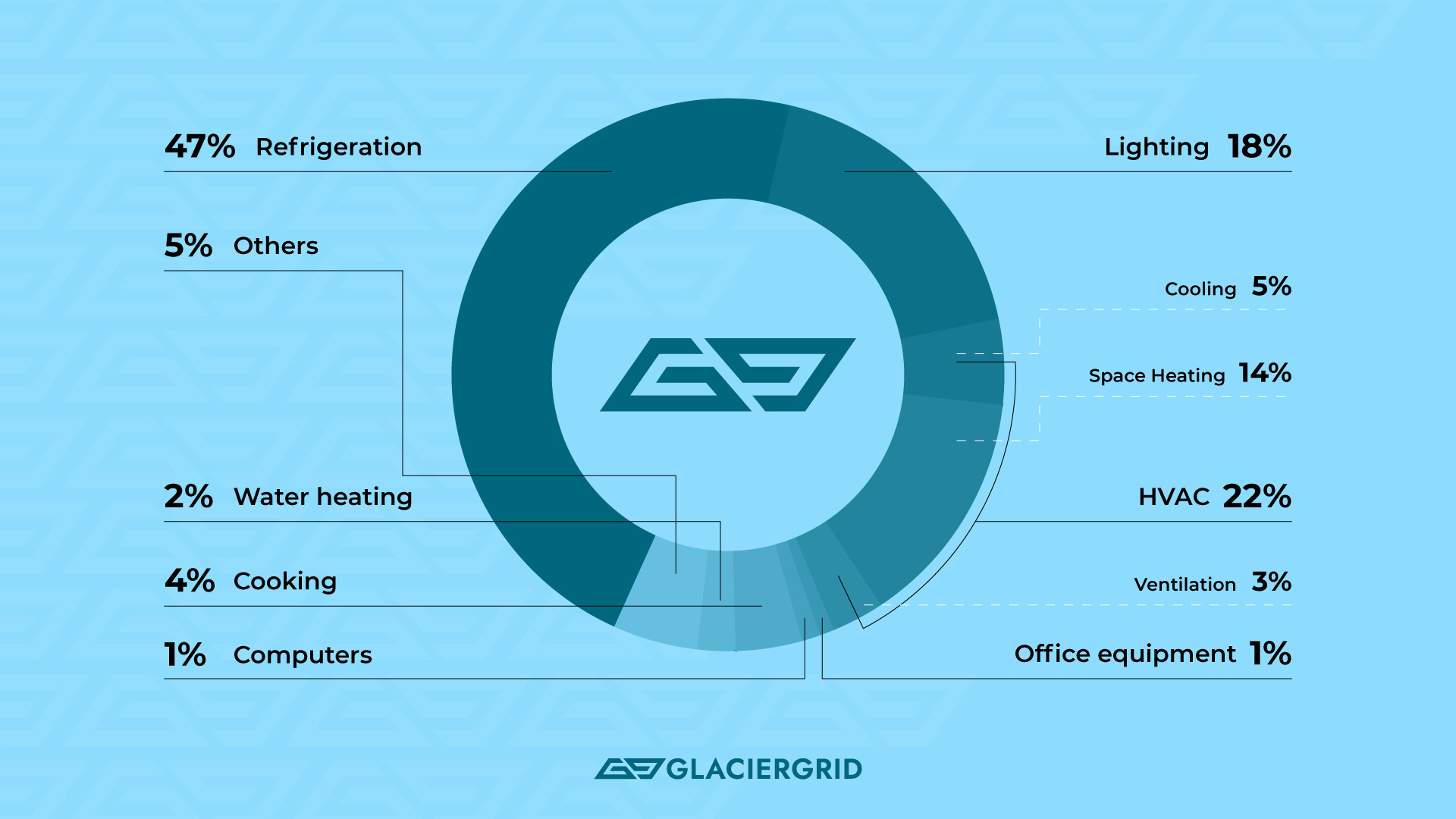 47% Refrigeration

5% Others

2% Water heating

4% Cooking

1% Computers

Lighting 18%

Cooling 5%

Space Heating 14%

HVAC 22%

Ventilation 3%

Office equipment 1%

GLACIERGRID